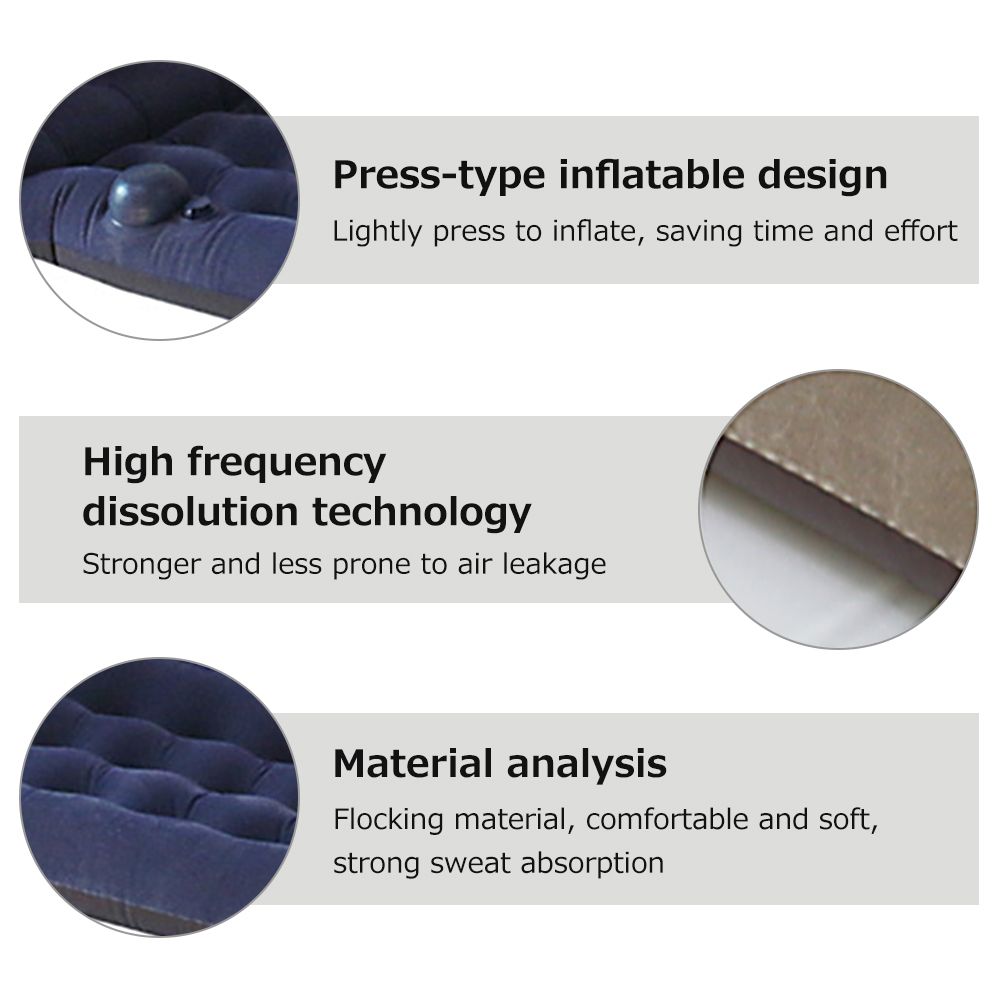 Press-type inflatable design

Lightly press to inflate, saving time and effort

High frequency dissolution technology

Stronger and less prone to air leakage

Material analysis

Flocking material, comfortable and soft, strong sweat absorption